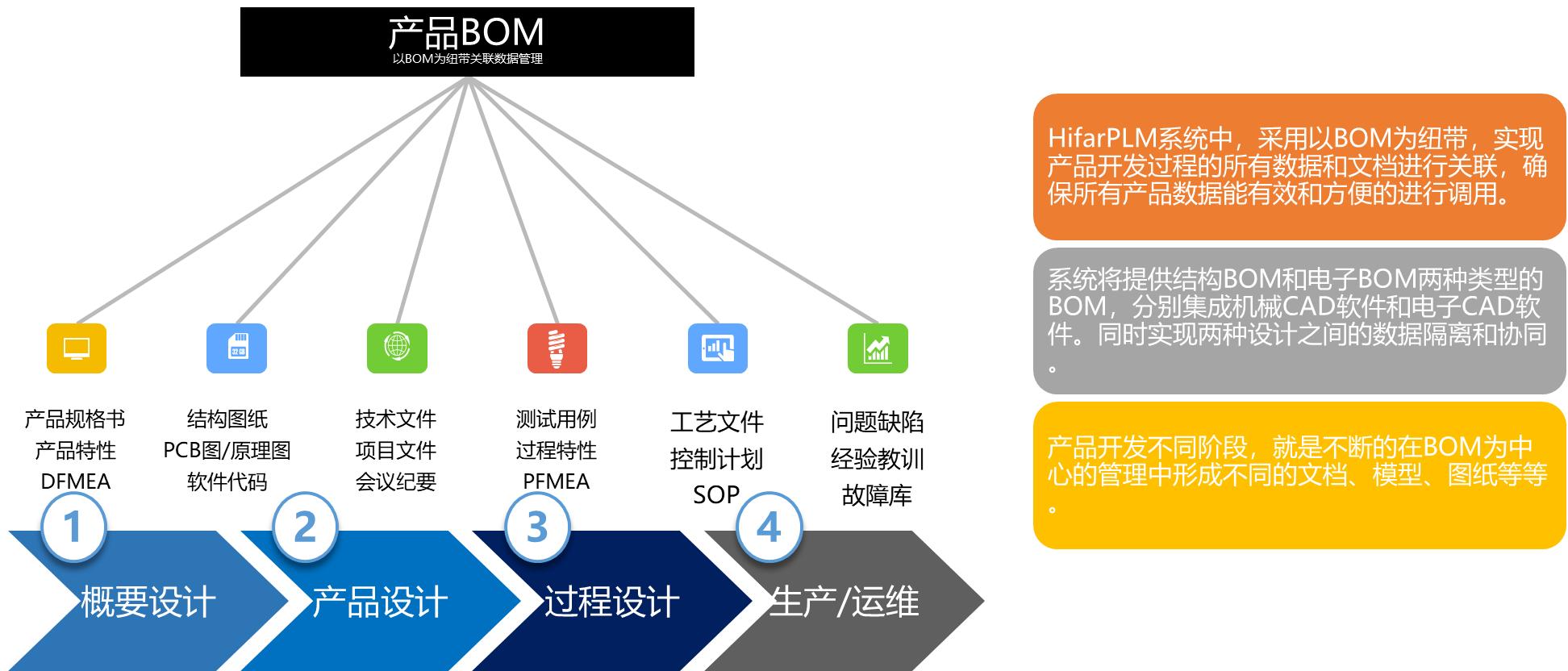 产品BOM
以BOM为纽带关联数据管理

产品规格书
产品特性
DFMEA

结构图纸
PCB图/原理图
软件代码

技术文件
项目文件
会议纪要

测试用例
过程特性
PFMEA

工艺文件
控制计划
SOP

问题缺陷
经验教训
故障库

1
概要设计

2
产品设计

3
过程设计

4
生产/运维

HifarPLM系统中，采用以BOM为纽带，实现产品开发过程的所有数据和文档进行关联，确保所有产品数据能有效和方便的进行调用。

系统将提供结构BOM和电子BOM两种类型的BOM，分别集成机械CAD软件和电子CAD软件。同时实现两种设计之间的数据隔离和协同。

产品开发不同阶段，就是不断的在BOM为中心的管理中形成不同的文档、模型、图纸等等。